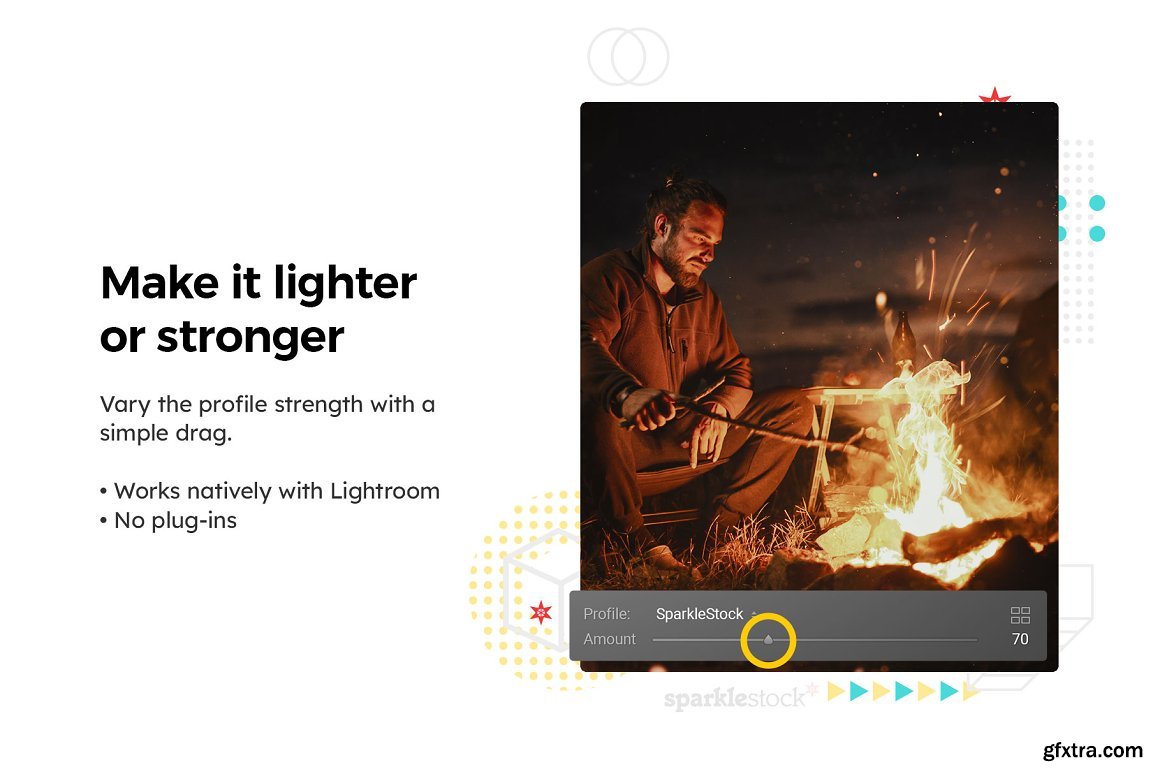 Make it lighter or stronger

Vary the profile strength with a simple drag.

• Works natively with Lightroom
• No plug-ins

Profile: SparkleStock

Amount 70

sparklestock

gfxtra.com